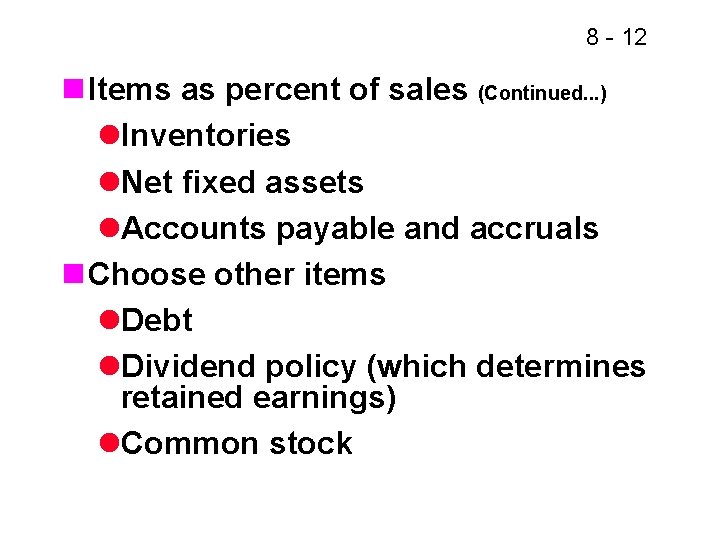 8 - 12

Items as percent of sales (Continued...)

Inventories

Net fixed assets

Accounts payable and accruals

Choose other items

Debt

Dividend policy (which determines retained earnings)

Common stock